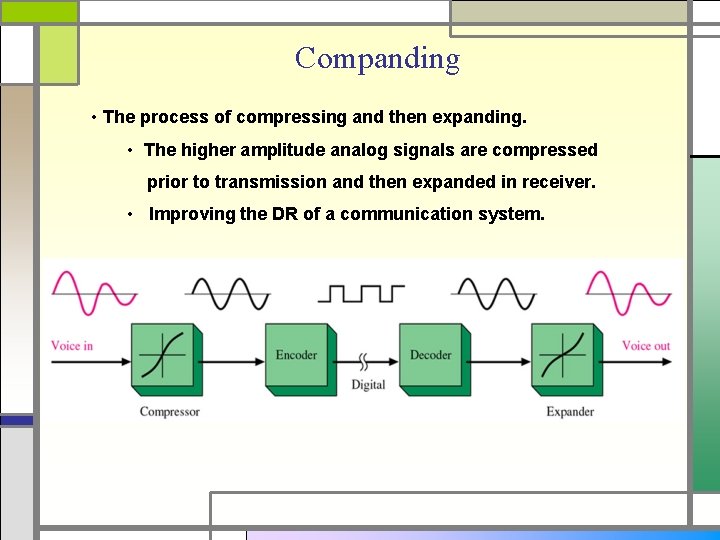 Companding

• The process of compressing and then expanding.

• The higher amplitude analog signals are compressed prior to transmission and then expanded in receiver.

• Improving the DR of a communication system.

Voice in

Compressor

Encoder

Digital

Decoder

Expander

Voice out